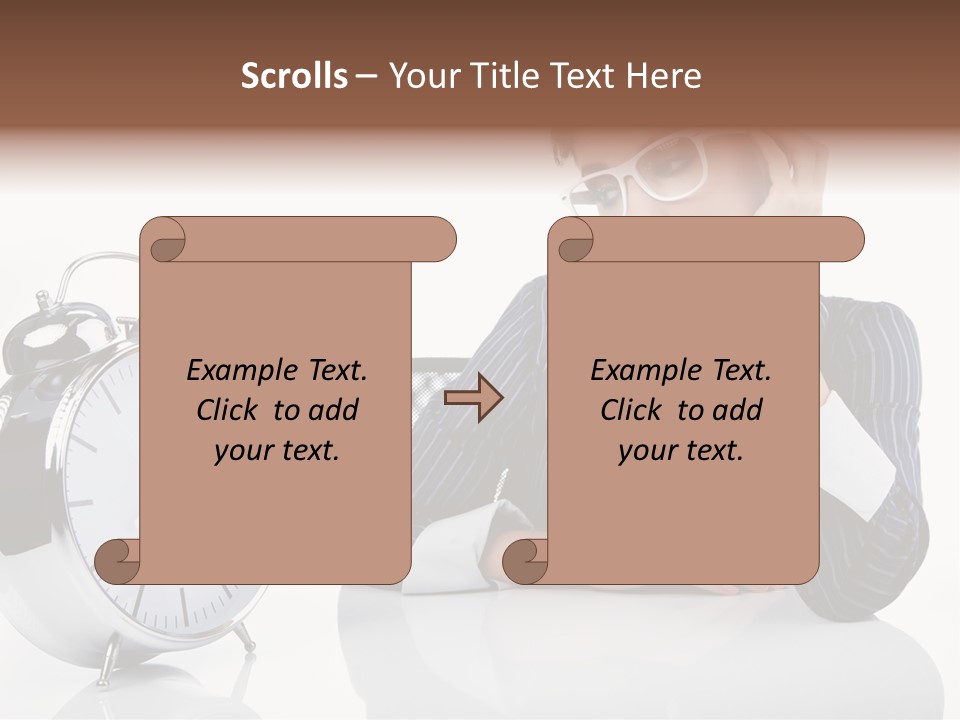 Scrolls – Your Title Text Here

Example Text.
Click to add
your text.

Example Text.
Click to add
your text.